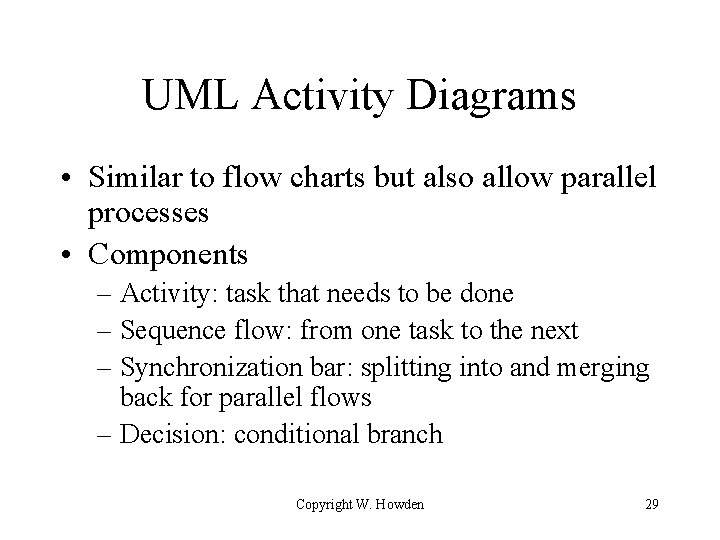 UML Activity Diagrams

• Similar to flow charts but also allow parallel processes
• Components
– Activity: task that needs to be done
– Sequence flow: from one task to the next
– Synchronization bar: splitting into and merging back for parallel flows
– Decision: conditional branch

Copyright W. Howden

29